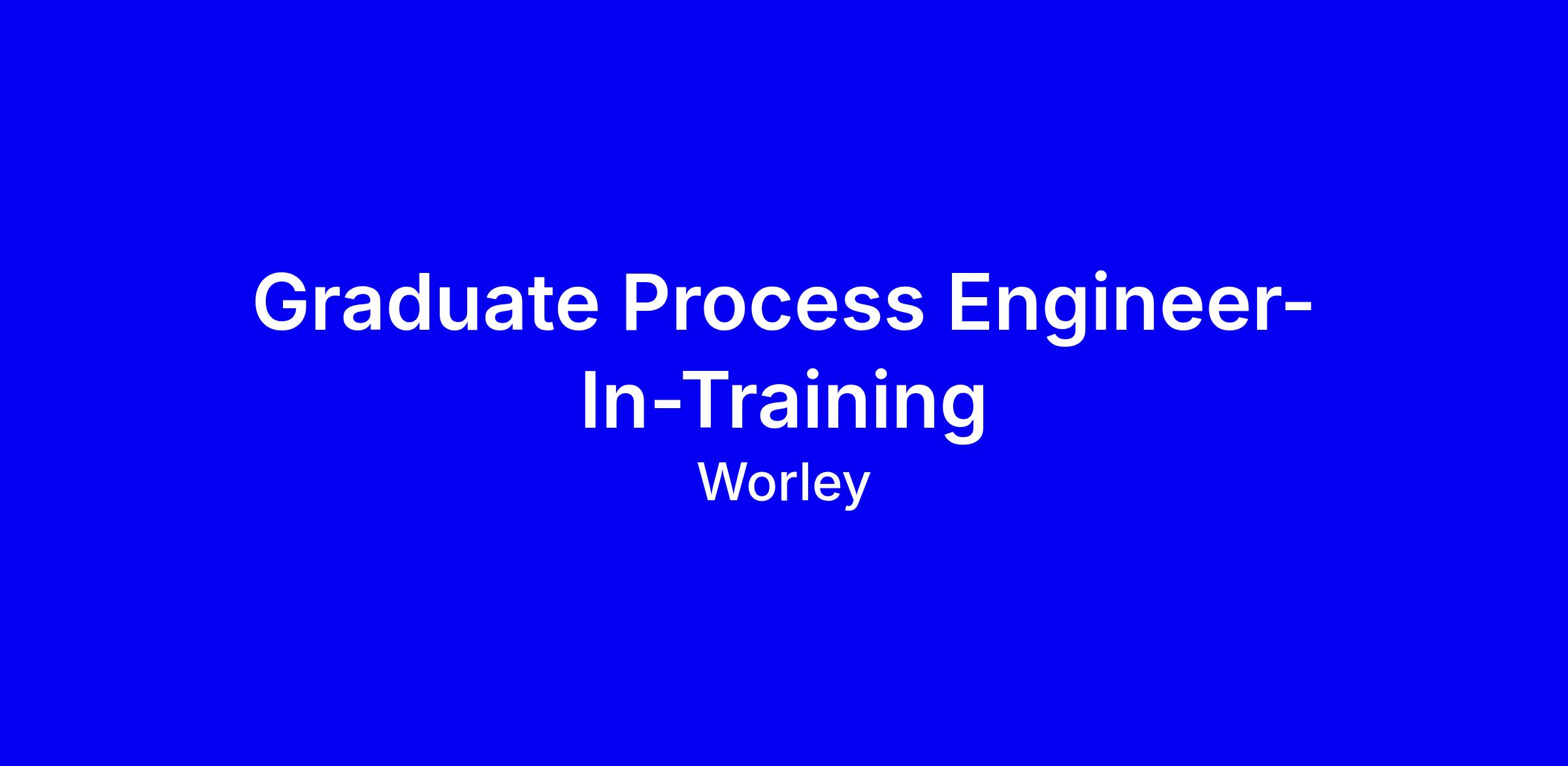 Graduate Process Engineer-In-Training
Worley